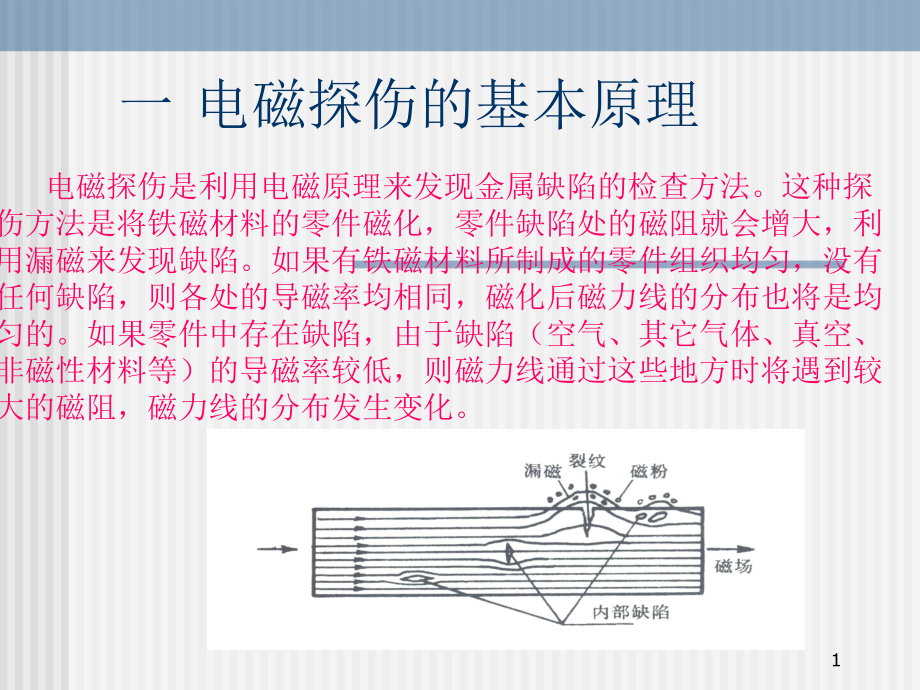 一 电磁探伤的基本原理

电磁探伤是利用电磁原理来发现金属缺陷的检查方法。这种探伤方法是将铁磁材料的零件磁化，零件缺陷处的磁阻就会增大，利用漏磁来发现缺陷。如果有铁磁材料所制成的零件组织均匀，没有任何缺陷，则各处的导磁率均相同，磁化后磁力线的分布也将是均匀的。如果零件中存在缺陷，由于缺陷（空气、其它气体、真空、非磁性材料等）的导磁率较低，则磁力线通过这些地方时将遇到较大的磁阻，磁力线的分布发生变化。

漏磁
裂纹
磁粉
磁场
内部缺陷

1